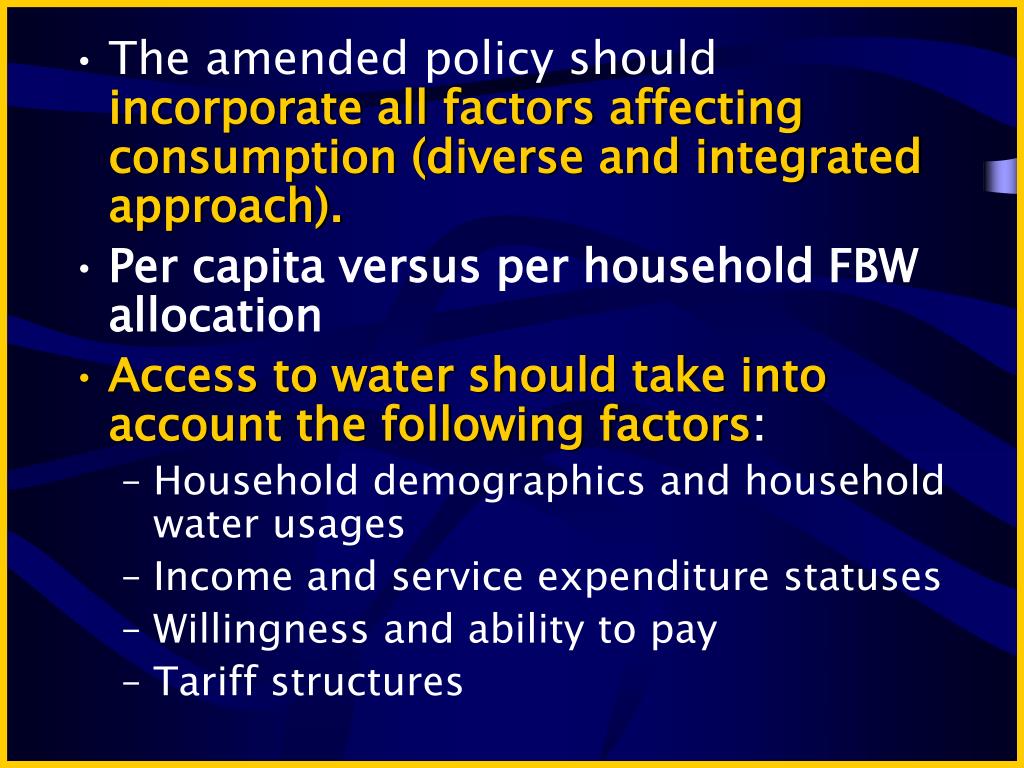 • The amended policy should incorporate all factors affecting consumption (diverse and integrated approach).

• Per capita versus per household FBW allocation

• Access to water should take into account the following factors:

– Household demographics and household water usages

– Income and service expenditure statuses

– Willingness and ability to pay

– Tariff structures